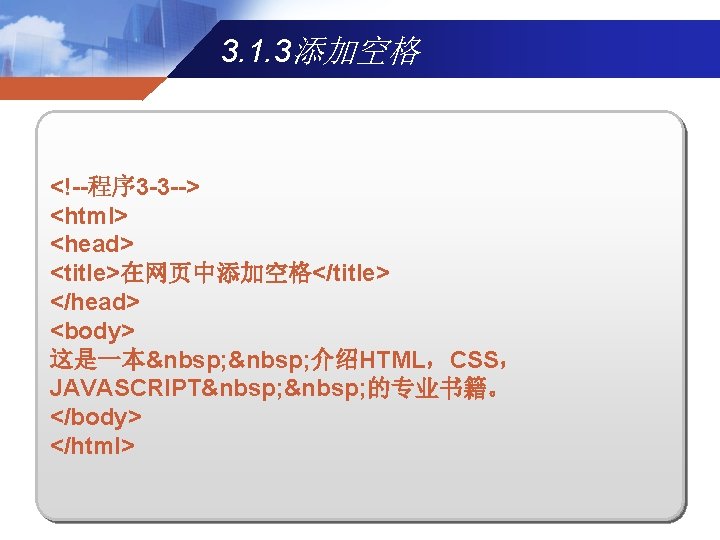 3.1.3添加空格

<!--程序3-3-->
<html>
<head>
<title>在网页中添加空格</title>
</head>
<body>
这是一本&nbsp;&nbsp;介绍HTML，CSS，JAVASCRIPT&nbsp;&nbsp;的专业书籍。
</body>
</html>